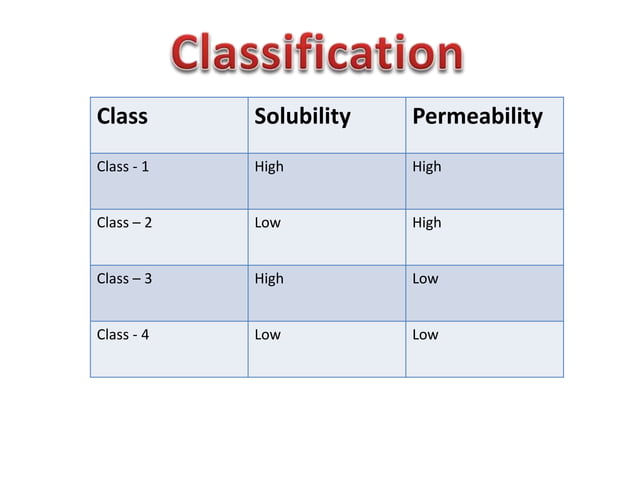 Classification

| Class | Solubility | Permeability |
|---|---|---|
| Class - 1 | High | High |
| Class – 2 | Low | High |
| Class – 3 | High | Low |
| Class - 4 | Low | Low |